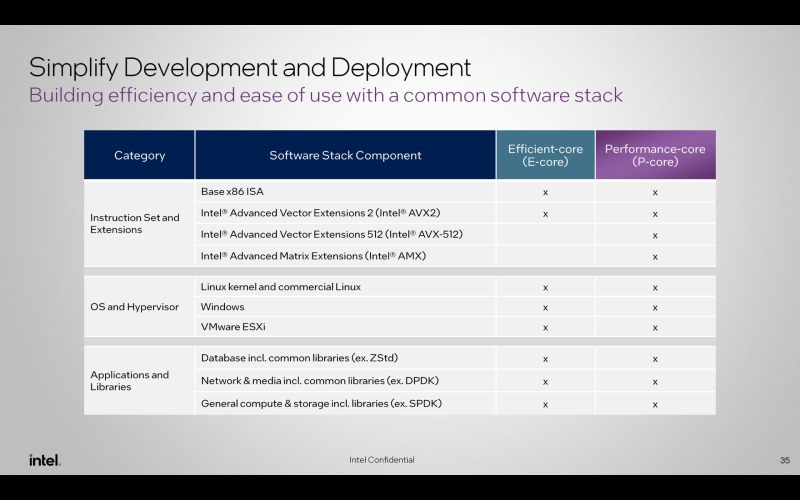 Simplify Development and Deployment
Building efficiency and ease of use with a common software stack

| Category | Software Stack Component | Efficient-core (E-core) | Performance-core (P-core) |
|---|---|---|---|
| Instruction Set and Extensions | Base x86 ISA | x | x |
| | Intel® Advanced Vector Extensions 2 (Intel® AVX2) | x | x |
| | Intel® Advanced Vector Extensions 512 (Intel® AVX-512) | | x |
| | Intel® Advanced Matrix Extensions (Intel® AMX) | | x |
| OS and Hypervisor | Linux kernel and commercial Linux | x | x |
| | Windows | x | x |
| | VMware ESXi | x | x |
| Applications and Libraries | Database incl. common libraries (ex. ZStd) | x | x |
| | Network & media incl. common libraries (ex. DPDK) | x | x |
| | General compute & storage incl. libraries (ex. SPDK) | x | x |

intel.
Intel Confidential
35